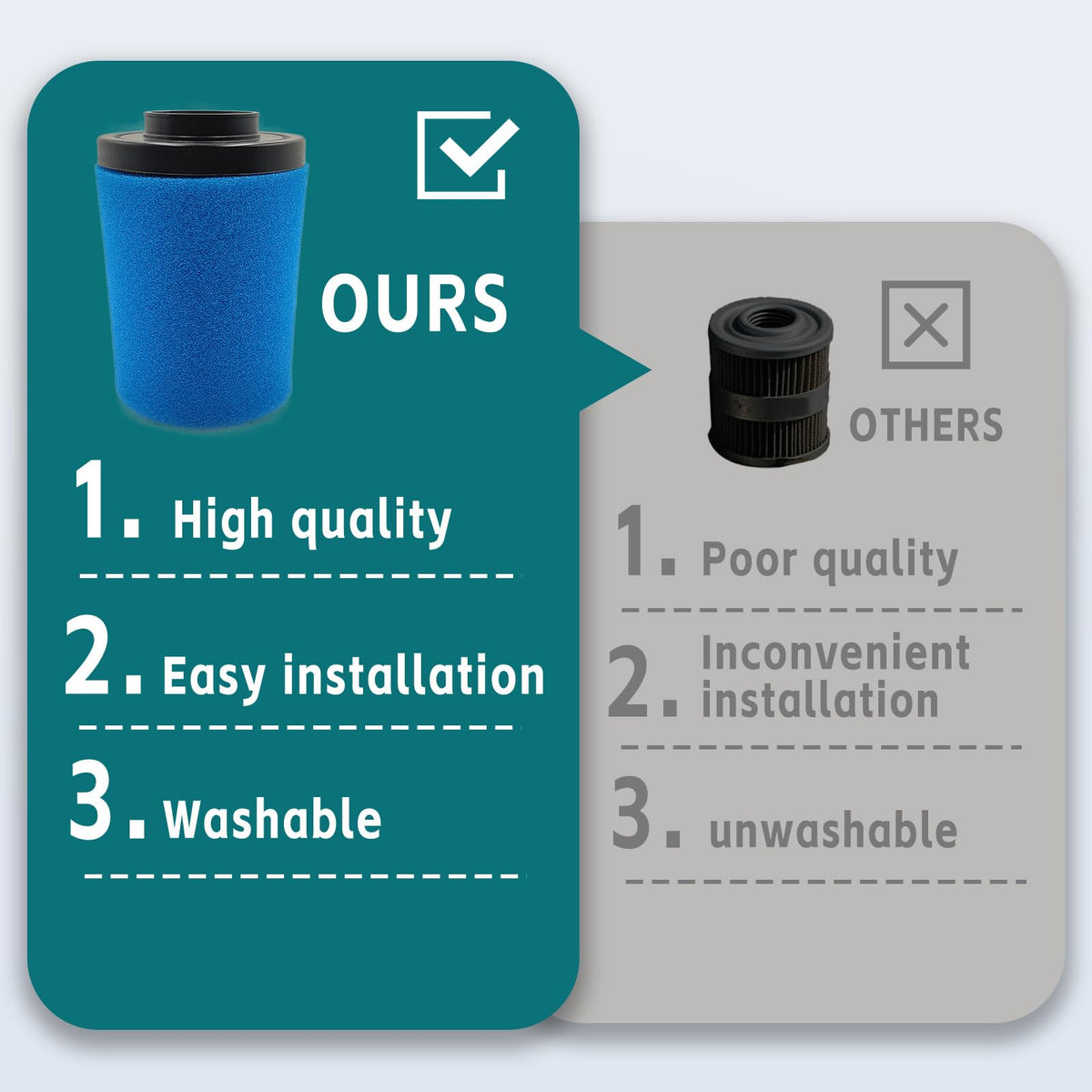 OURS

1. High quality

2. Easy installation

3. Washable

OTHERS

1. Poor quality

2. Inconvenient installation

3. unwashable